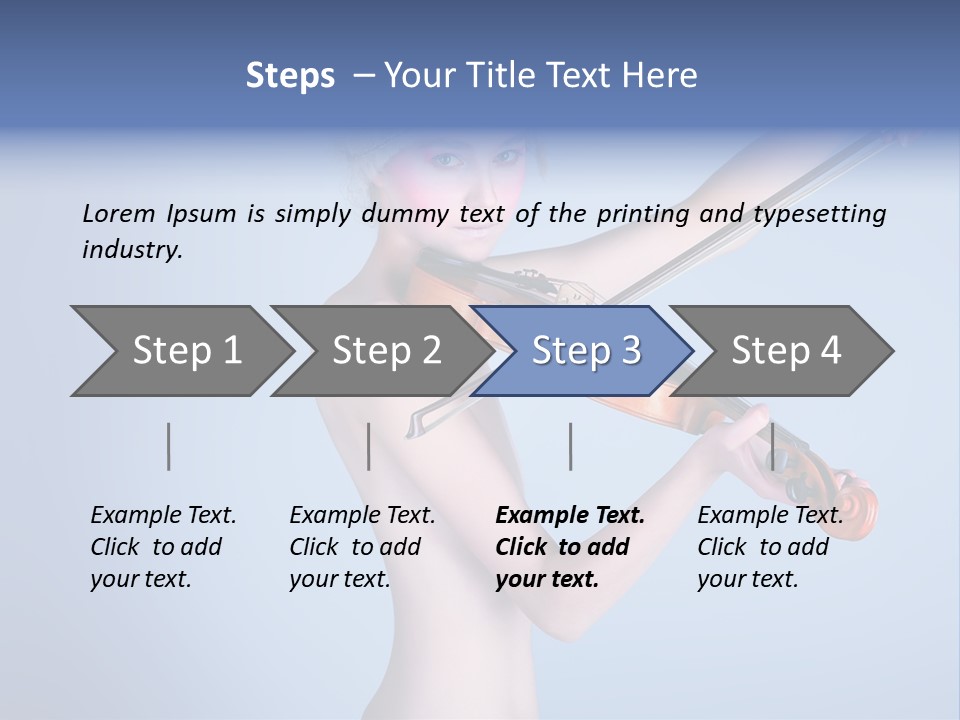 Steps – Your Title Text Here

Lorem Ipsum is simply dummy text of the printing and typesetting industry.

Step 1

Step 2

Step 3

Step 4

Example Text. Click to add your text.

Example Text. Click to add your text.

Example Text. Click to add your text.

Example Text. Click to add your text.